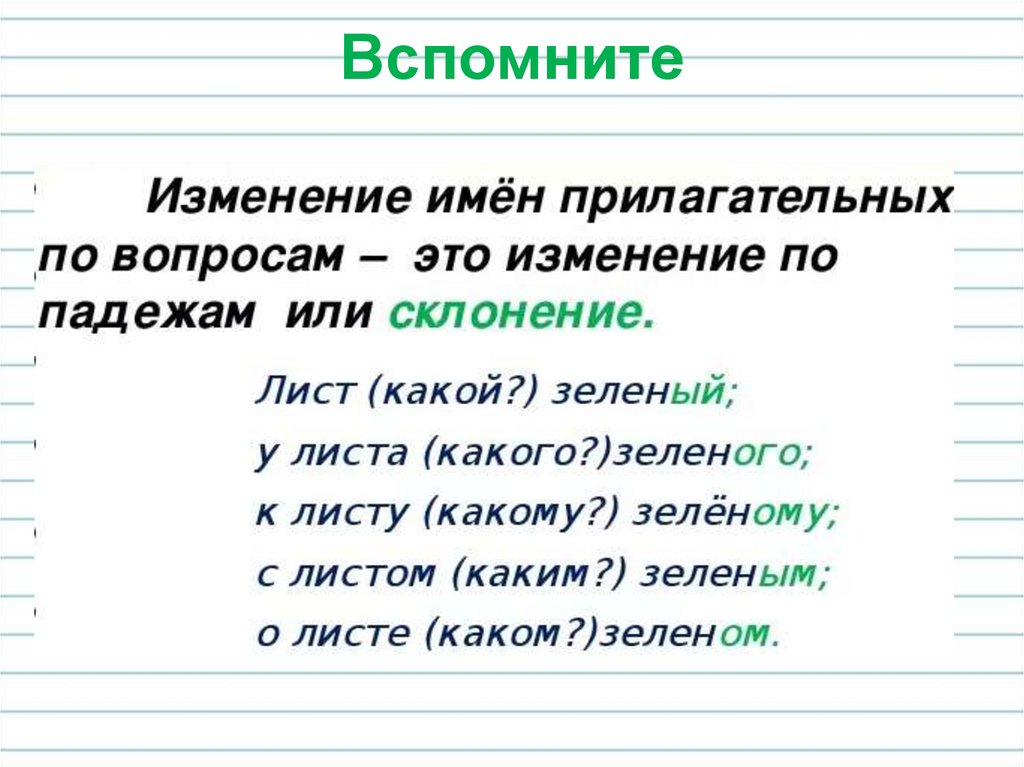 Вспомните

Изменение имён прилагательных по вопросам – это изменение по падежам или склонение.

Лист (какой?) зеленый;
у листа (какого?)зеленого;
к листу (какому?) зелёному;
с листом (каким?) зеленым;
о листе (каком?)зеленом.